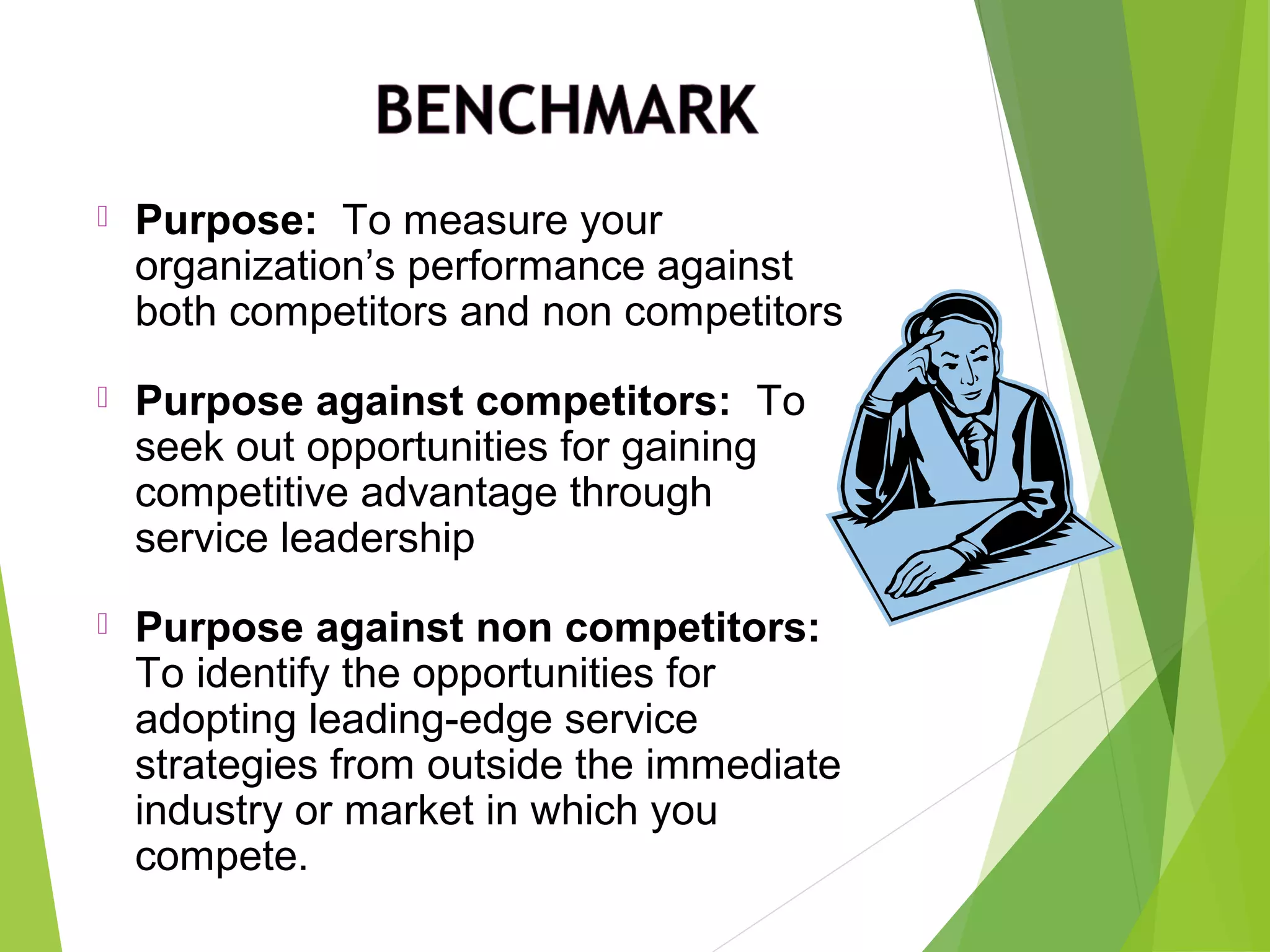 BENCHMARK

Purpose: To measure your organization’s performance against both competitors and non competitors

Purpose against competitors: To seek out opportunities for gaining competitive advantage through service leadership

Purpose against non competitors: To identify the opportunities for adopting leading-edge service strategies from outside the immediate industry or market in which you compete.